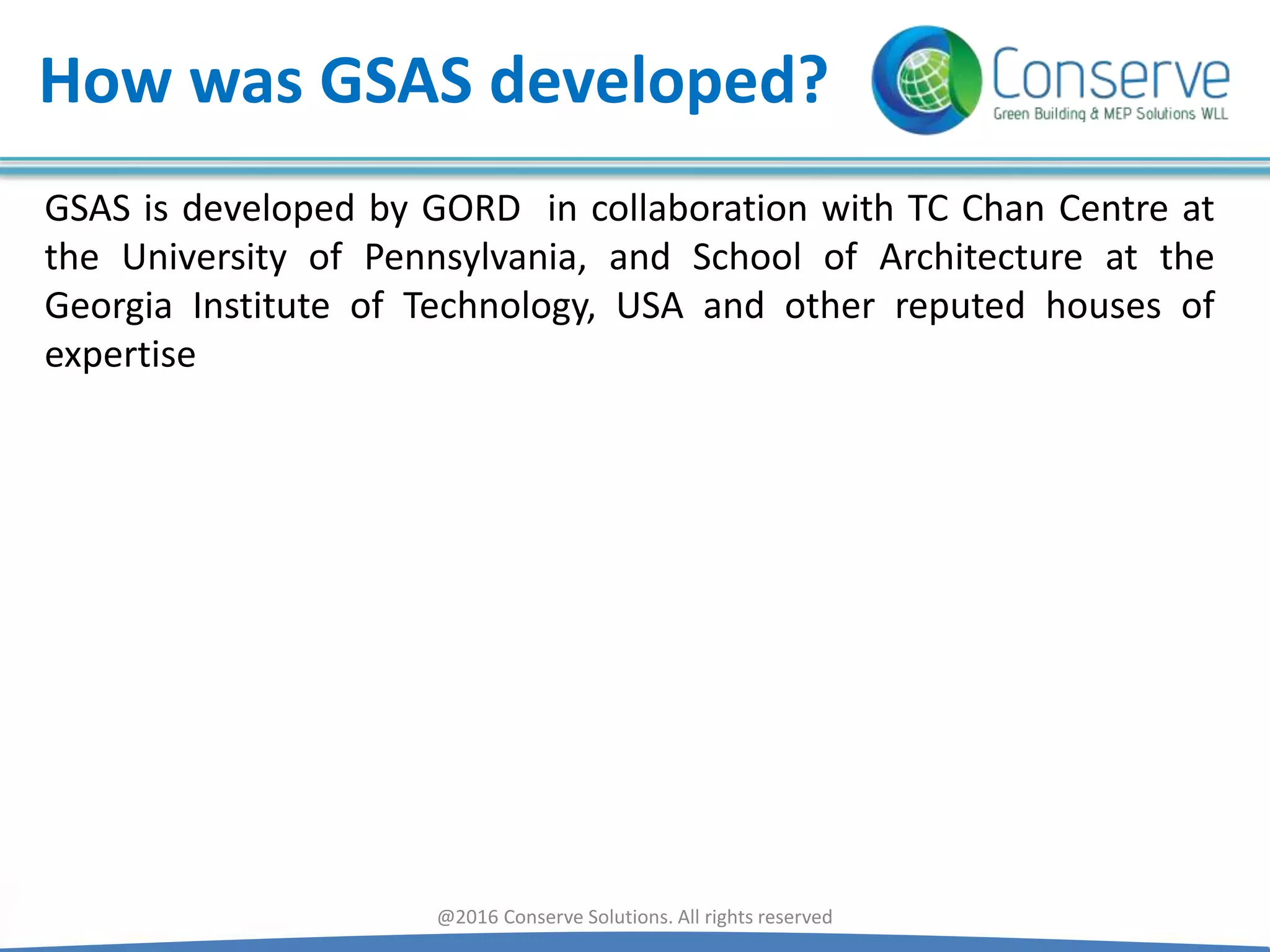 How was GSAS developed?

Conserve
Green Building & MEP Solutions WLL

GSAS is developed by GORD in collaboration with TC Chan Centre at the University of Pennsylvania, and School of Architecture at the Georgia Institute of Technology, USA and other reputed houses of expertise

@2016 Conserve Solutions. All rights reserved